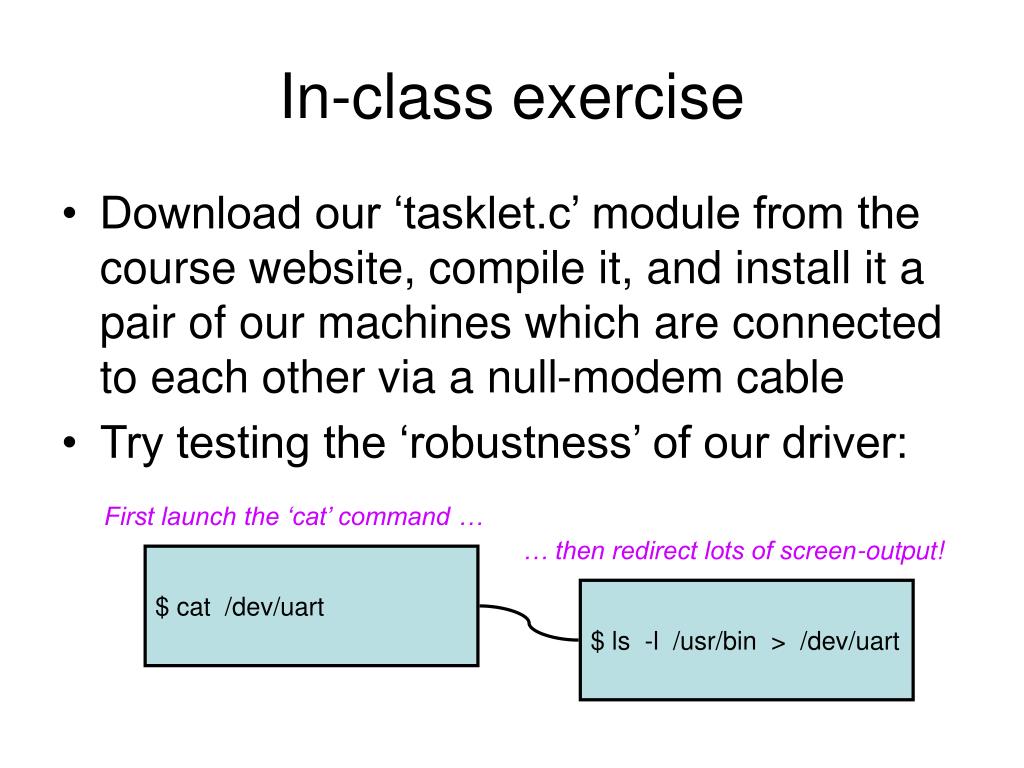 In-class exercise

• Download our ‘tasklet.c’ module from the course website, compile it, and install it a pair of our machines which are connected to each other via a null-modem cable

• Try testing the ‘robustness’ of our driver:

First launch the ‘cat’ command …

… then redirect lots of screen-output!

$ cat /dev/uart

$ ls -l /usr/bin > /dev/uart